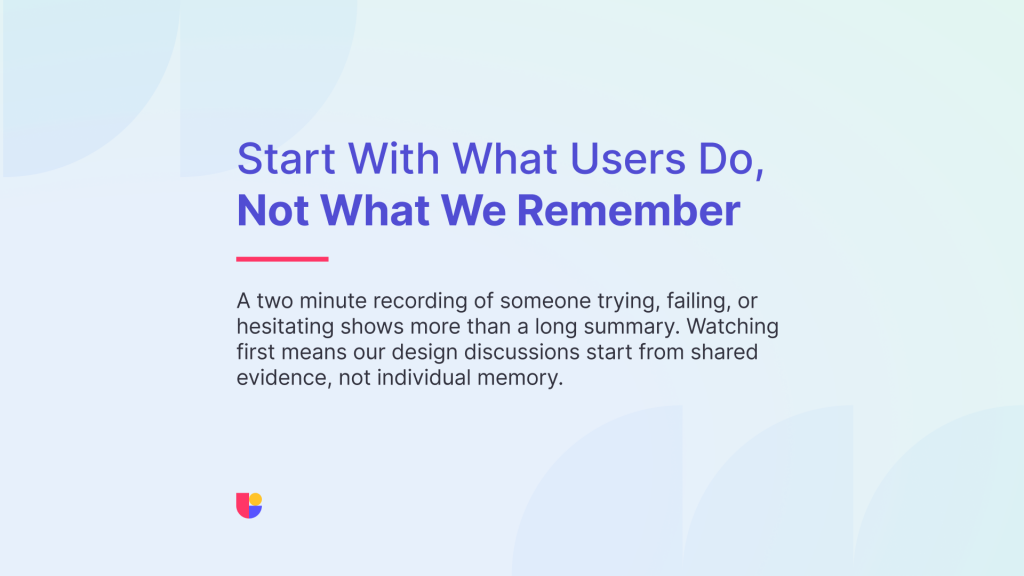 Start With What Users Do,
Not What We Remember

A two minute recording of someone trying, failing, or hesitating shows more than a long summary. Watching first means our design discussions start from shared evidence, not individual memory.